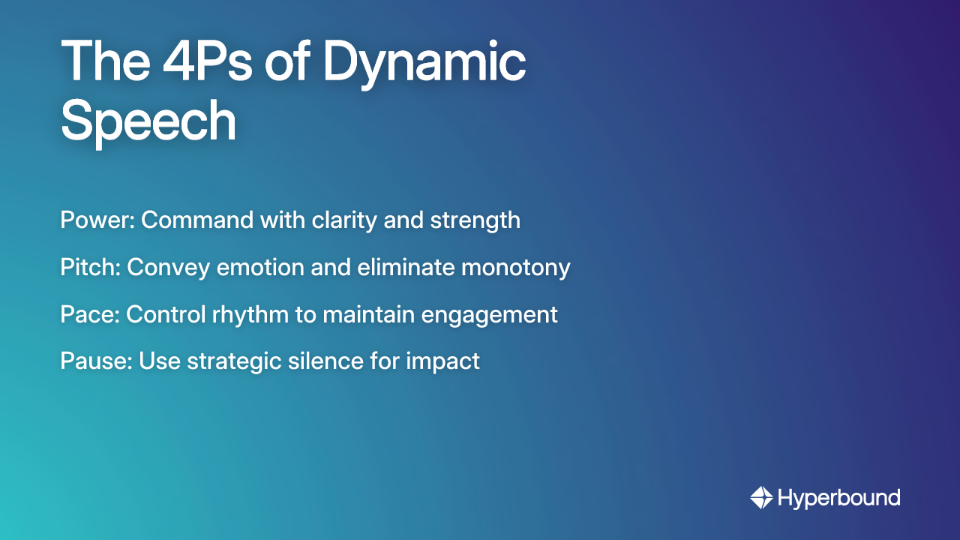 The 4Ps of Dynamic Speech

Power: Command with clarity and strength

Pitch: Convey emotion and eliminate monotony

Pace: Control rhythm to maintain engagement

Pause: Use strategic silence for impact

Hyperbound